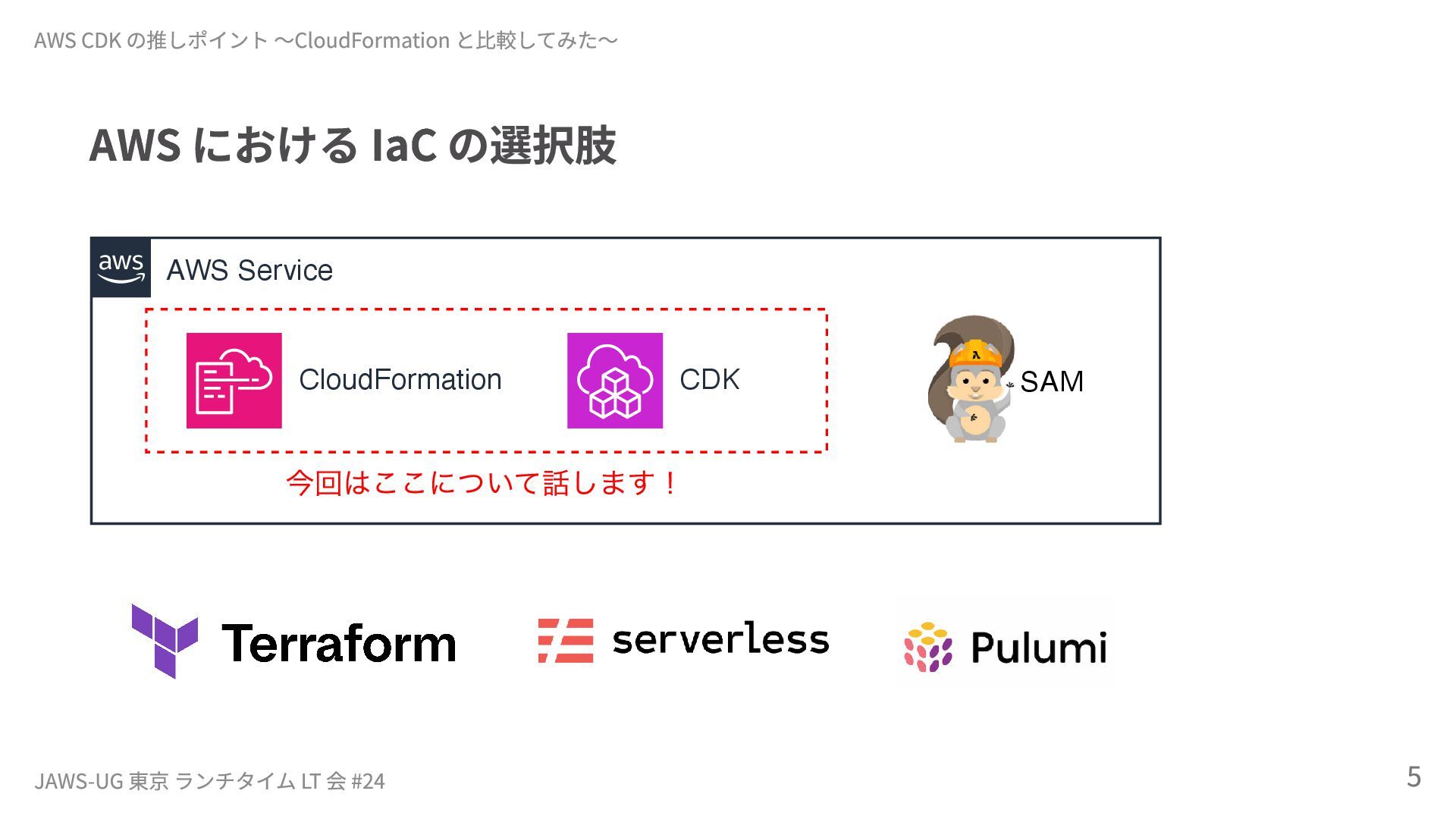 AWS CDK の推しポイント 〜CloudFormation と比較してみた〜

AWS における IaC の選択肢

aws

AWS Service

CloudFormation

CDK

SAM

今回はここについて話します！

Terraform

serverless

Pulumi

JAWS-UG 東京 ランチタイム LT 会 #24

5